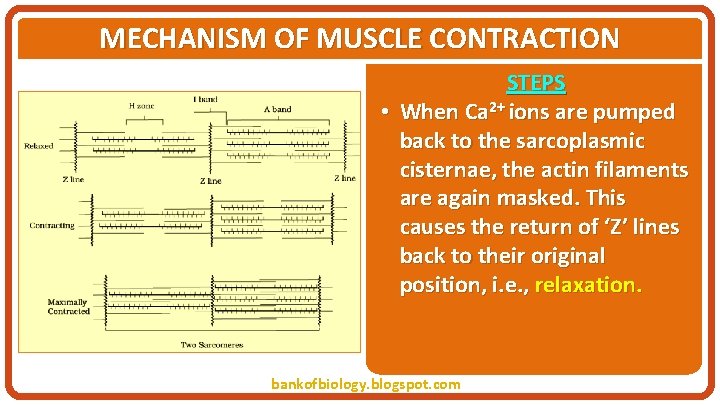 MECHANISM OF MUSCLE CONTRACTION

H zone

I band

A band

Relaxed

Z line

Z line

Z line

Contracting

Maximally Contracted

Two Sarcomeres

STEPS

• When $Ca^{2+}$ ions are pumped back to the sarcoplasmic cisternae, the actin filaments are again masked. This causes the return of 'Z' lines back to their original position, i.e., relaxation.

bankofbiology.blogspot.com